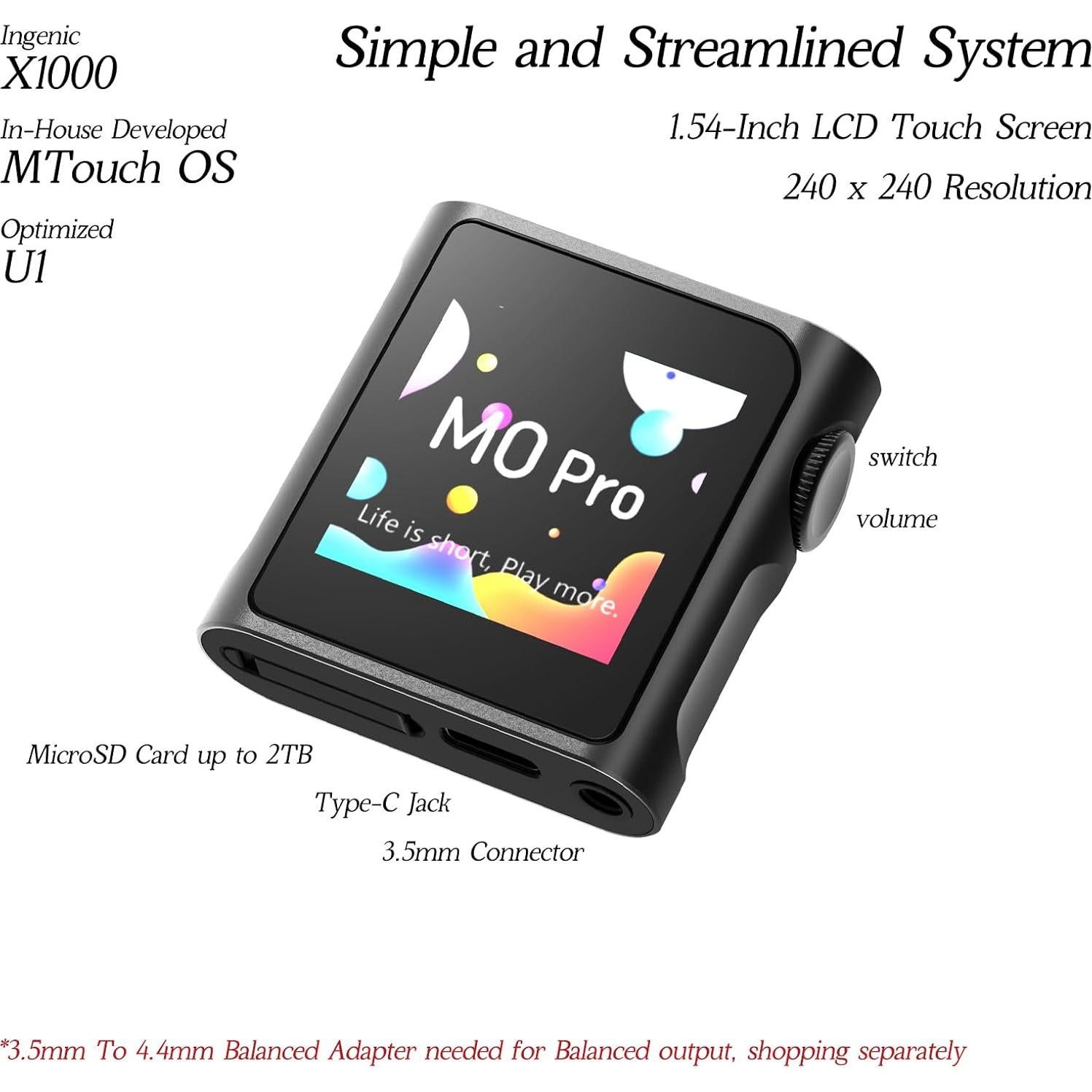 Ingenic
X1000

In-House Developed
MTouch OS

Optimized
U1

Simple and Streamlined System

1.54-Inch LCD Touch Screen

240 x 240 Resolution

M0 Pro

Life is short, Play more.

switch

volume

MicroSD Card up to 2TB

Type-C Jack

3.5mm Connector

*3.5mm To 4.4mm Balanced Adapter needed for Balanced output, shopping separately